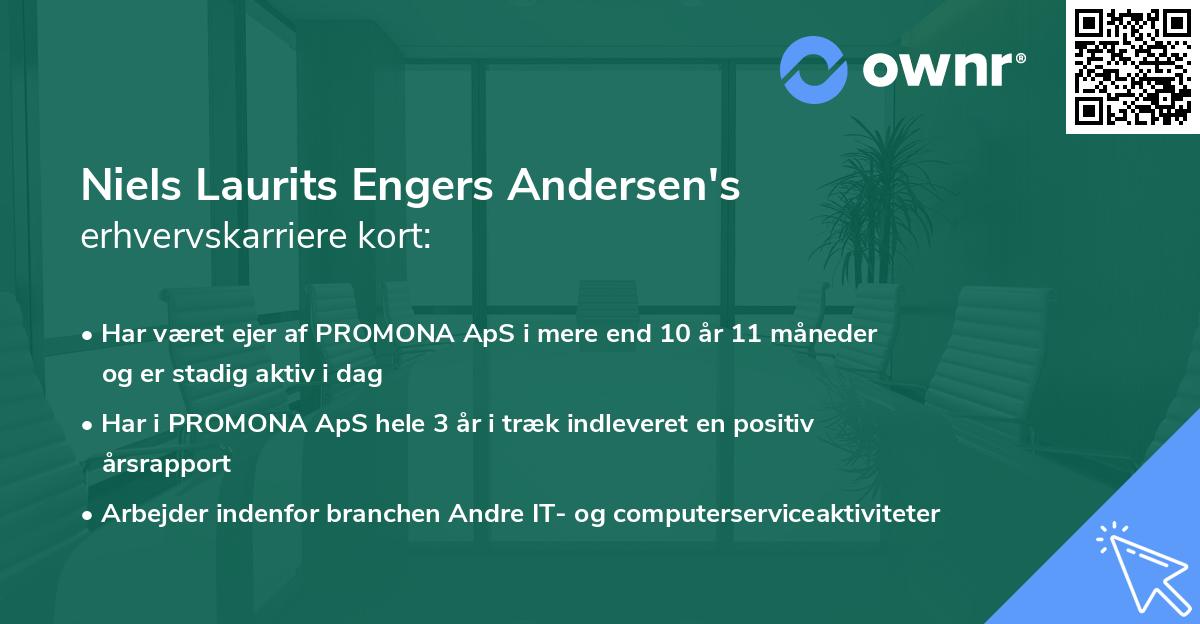 ownr®

Niels Laurits Engers Andersen's erhvervskarriere kort:

• Har været ejer af PROMONA ApS i mere end 10 år 11 måneder og er stadig aktiv i dag

• Har i PROMONA ApS hele 3 år i træk indleveret en positiv årsrapport

• Arbejder indenfor branchen Andre IT- og computerserviceaktiviteter